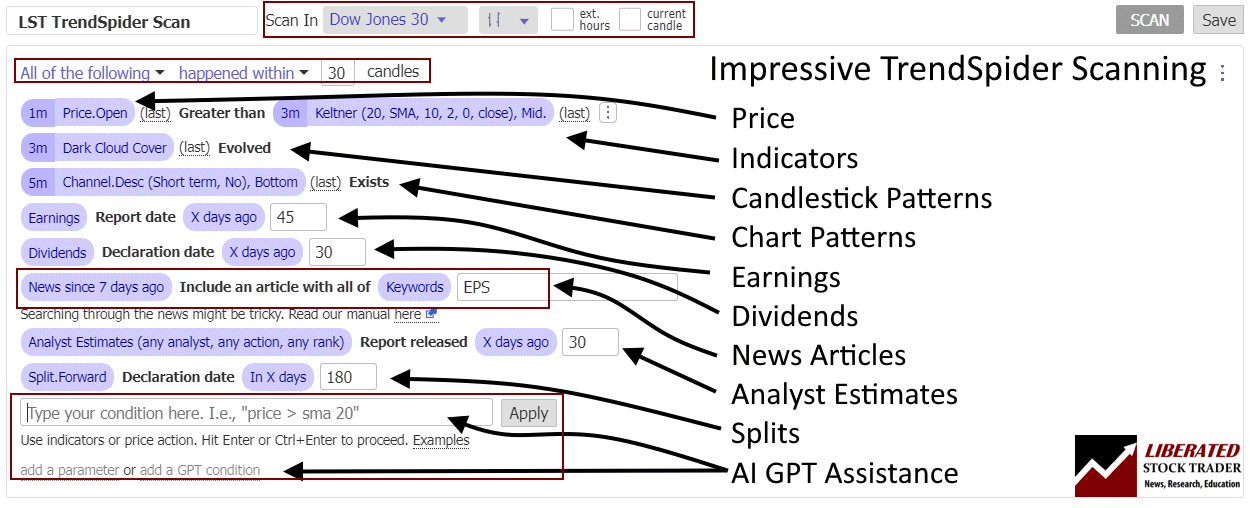 LST TrendSpider Scan

Scan In Dow Jones 30 ext. hours current candle

SCAN Save

All of the following happened within 30 candles

Impressive TrendSpider Scanning

1m Price.Open (last) Greater than 3m Keltner (20, SMA, 10, 2, 0, close), Mid. (last)

3m Dark Cloud Cover (last) Evolved

5m Channel.Desc (Short term, No), Bottom (last) Exists

Earnings Report date X days ago 45

Dividends Declaration date X days ago 30

News since 7 days ago Include an article with all of Keywords EPS

Searching through the news might be tricky. Read our manual here

Analyst Estimates (any analyst, any action, any rank) Report released X days ago 30

Split.Forward Declaration date In X days 180

Type your condition here. I.e., "price > sma 20" Apply

Use indicators or price action. Hit Enter or Ctrl+Enter to proceed. Examples

add a parameter or add a GPT condition

Price

Indicators

Candlestick Patterns

Chart Patterns

Earnings

Dividends

News Articles

Analyst Estimates

Splits

AI GPT Assistance

LIBERATED STOCK TRADER
News, Research, Education